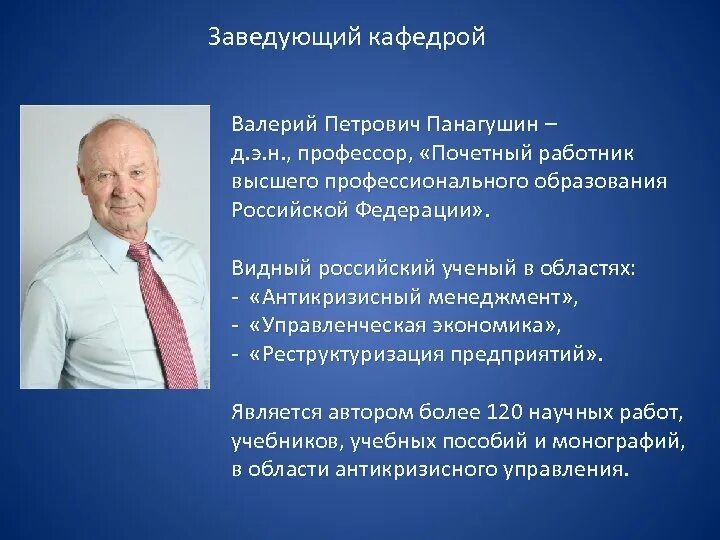 Заведующий кафедрой

Валерий Петрович Панагушин – д.э.н., профессор, «Почетный работник высшего профессионального образования Российской Федерации».

Видный российский ученый в областях:
- «Антикризисный менеджмент»,
- «Управленческая экономика»,
- «Реструктуризация предприятий».

Является автором более 120 научных работ, учебников, учебных пособий и монографий, в области антикризисного управления.